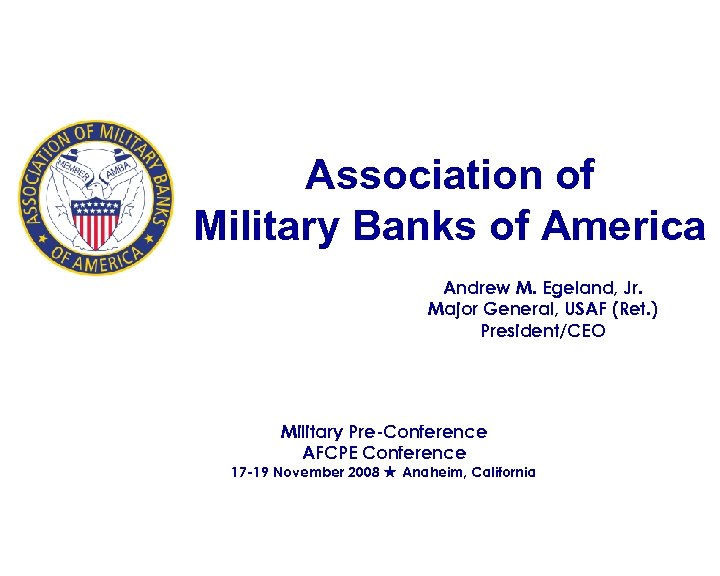 ASSOCIATION OF MILITARY BANKS OF AMERICA
MEMBER AMBA

Association of Military Banks of America

Andrew M. Egeland, Jr.
Major General, USAF (Ret.)
President/CEO

Military Pre-Conference
AFCPE Conference
17-19 November 2008 ★ Anaheim, California